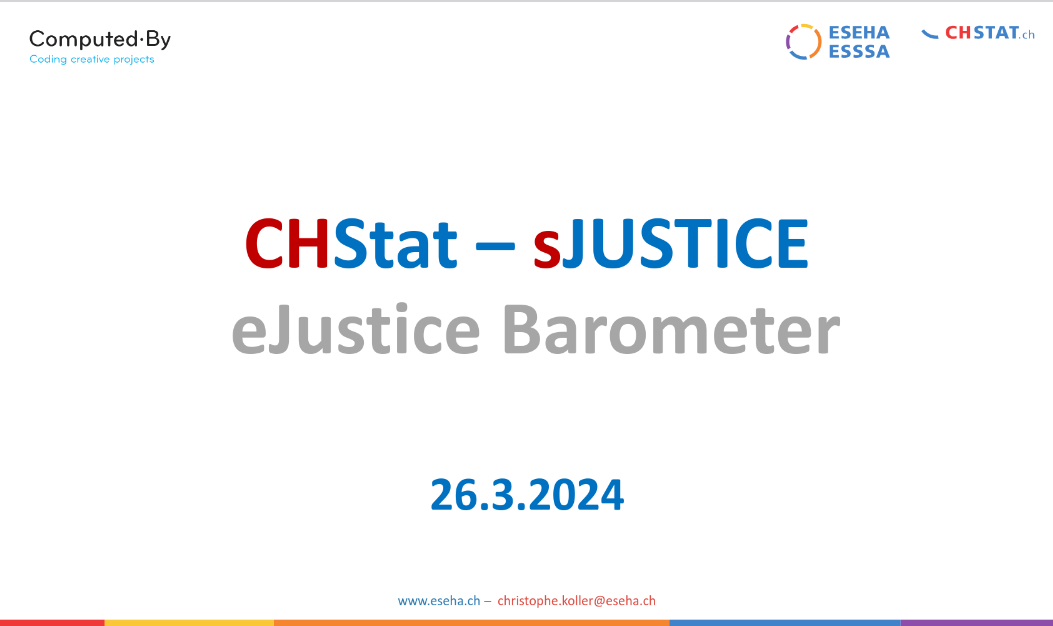 Computed·By
Coding creative projects

ESEHA
ESSSA

CHSTAT.ch

CHStat – sJUSTICE
eJustice Barometer

26.3.2024

www.eseha.ch – christophe.koller@eseha.ch